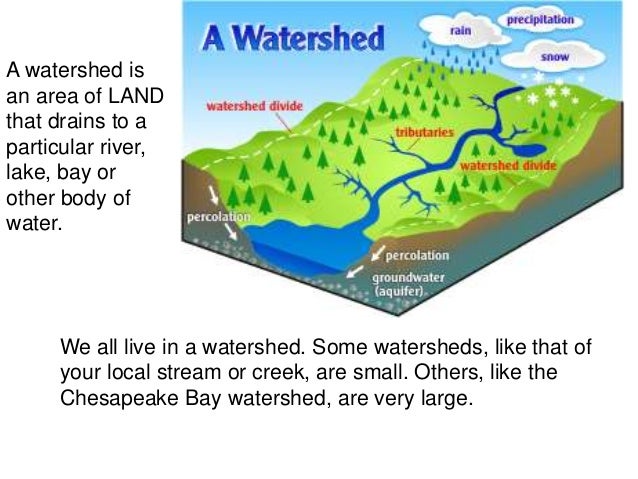 A watershed is an area of LAND that drains to a particular river, lake, bay or other body of water.

A Watershed

precipitation

rain

snow

watershed divide

tributaries

watershed divide

percolation

percolation

groundwater (aquifer)

We all live in a watershed. Some watersheds, like that of your local stream or creek, are small. Others, like the Chesapeake Bay watershed, are very large.